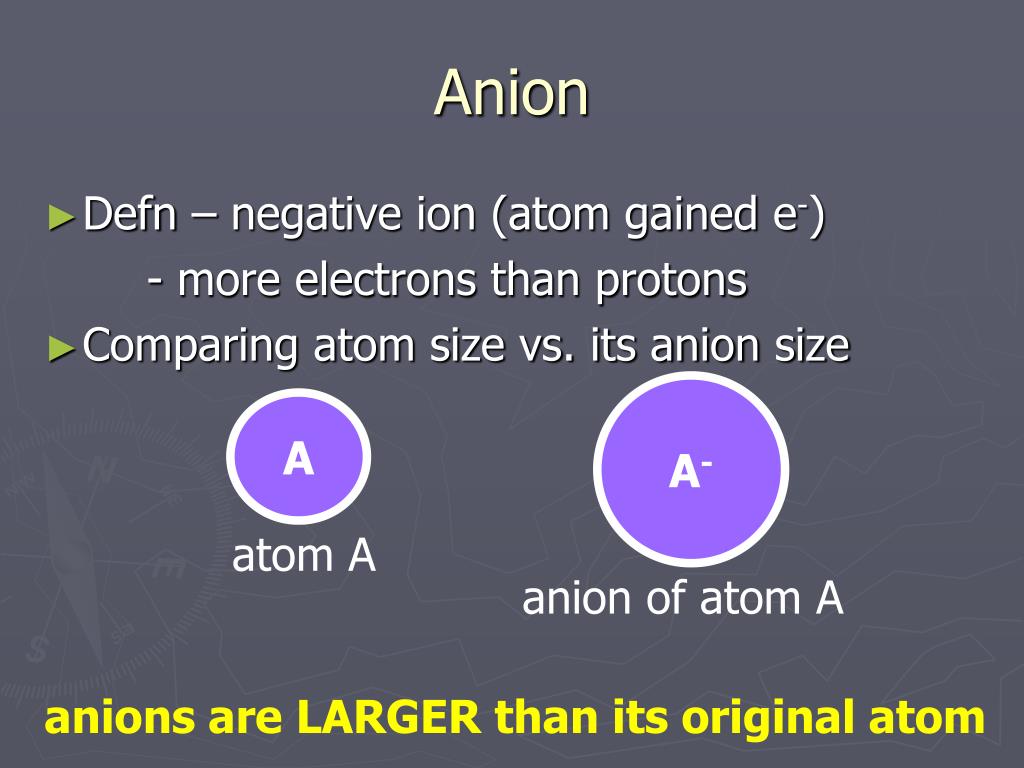 Anion

►Defn – negative ion (atom gained $e^-$)
- more electrons than protons

►Comparing atom size vs. its anion size

A

atom A

$A^-$

anion of atom A

anions are LARGER than its original atom